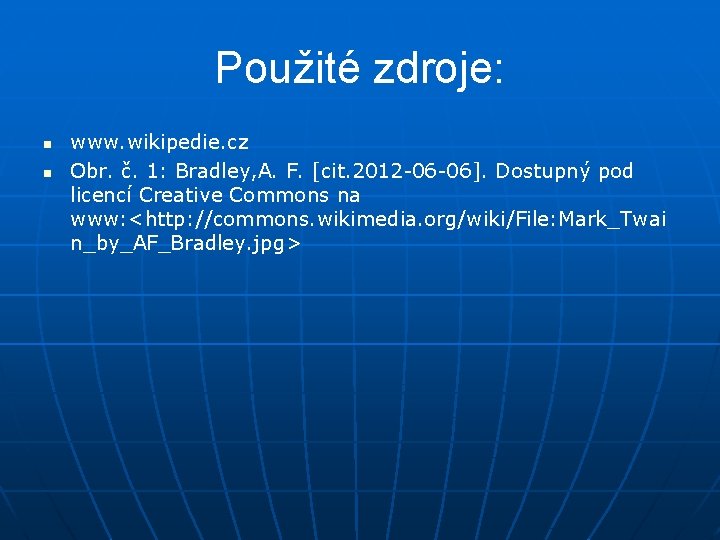 Použité zdroje:

- www.wikipedie.cz
- Obr. č. 1: Bradley,A. F. [cit.2012-06-06]. Dostupný pod licencí Creative Commons na www:<http://commons.wikimedia.org/wiki/File:Mark_Twain_by_AF_Bradley.jpg>